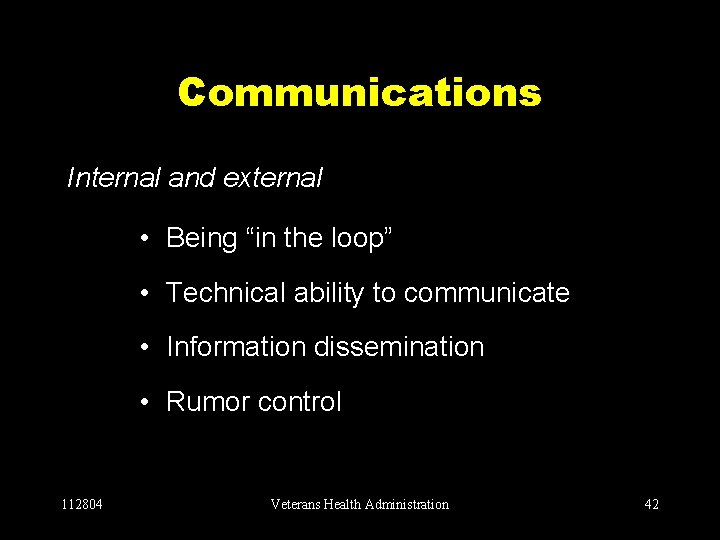 Communications

Internal and external

• Being “in the loop”

• Technical ability to communicate

• Information dissemination

• Rumor control

112804 Veterans Health Administration 42